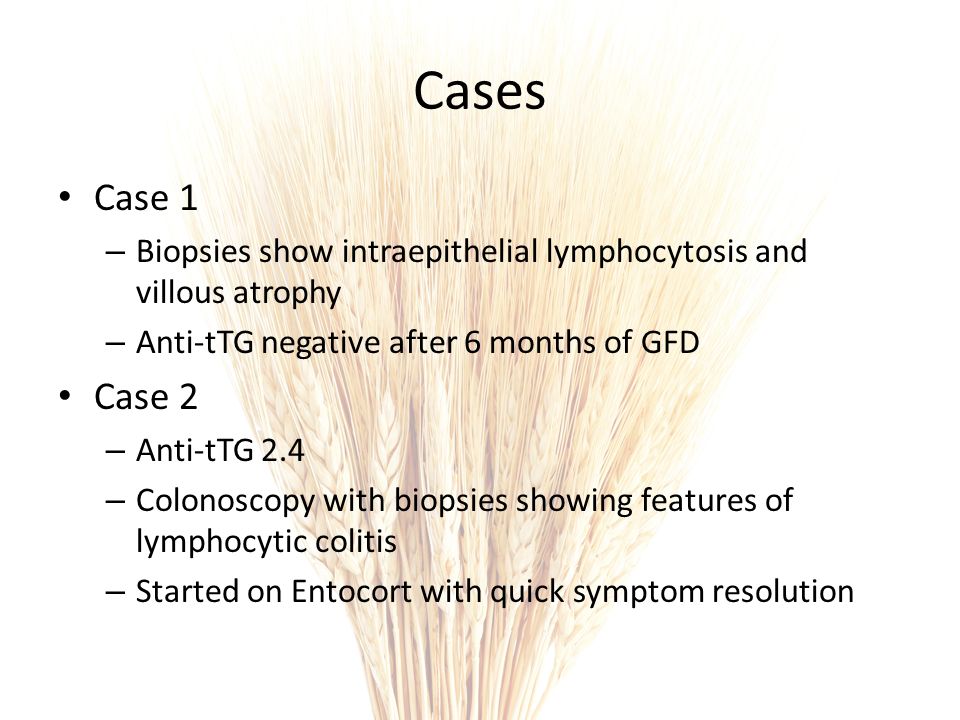 Cases

• Case 1
– Biopsies show intraepithelial lymphocytosis and villous atrophy
– Anti-tTG negative after 6 months of GFD
• Case 2
– Anti-tTG 2.4
– Colonoscopy with biopsies showing features of lymphocytic colitis
– Started on Entocort with quick symptom resolution